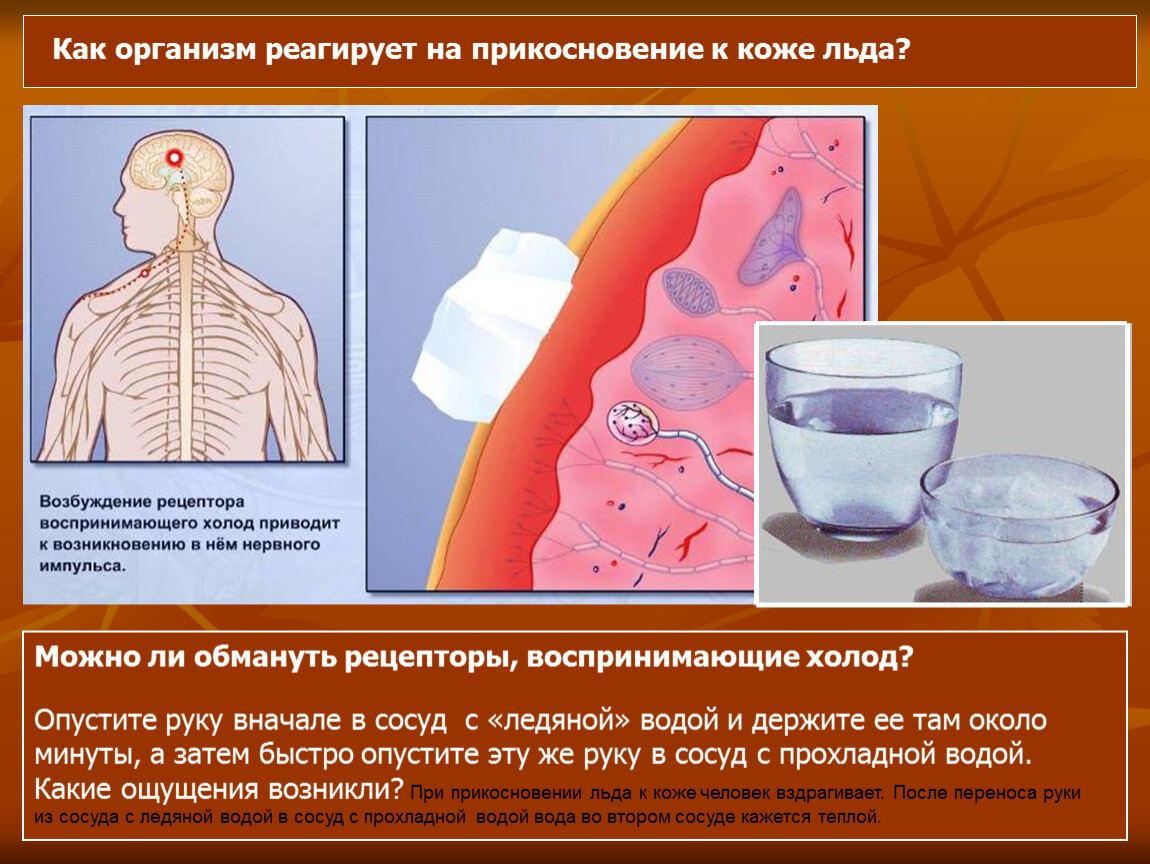 Как организм реагирует на прикосновение к коже льда?

Возбуждение рецептора воспринимающего холод приводит к возникновению в нём нервного импульса.

Можно ли обмануть рецепторы, воспринимающие холод?

Опустите руку вначале в сосуд с «ледяной» водой и держите ее там около минуты, а затем быстро опустите эту же руку в сосуд с прохладной водой. Какие ощущения возникли? При прикосновении льда к коже человек вздрагивает. После переноса руки из сосуда с ледяной водой в сосуд с прохладной водой вода во втором сосуде кажется теплой.